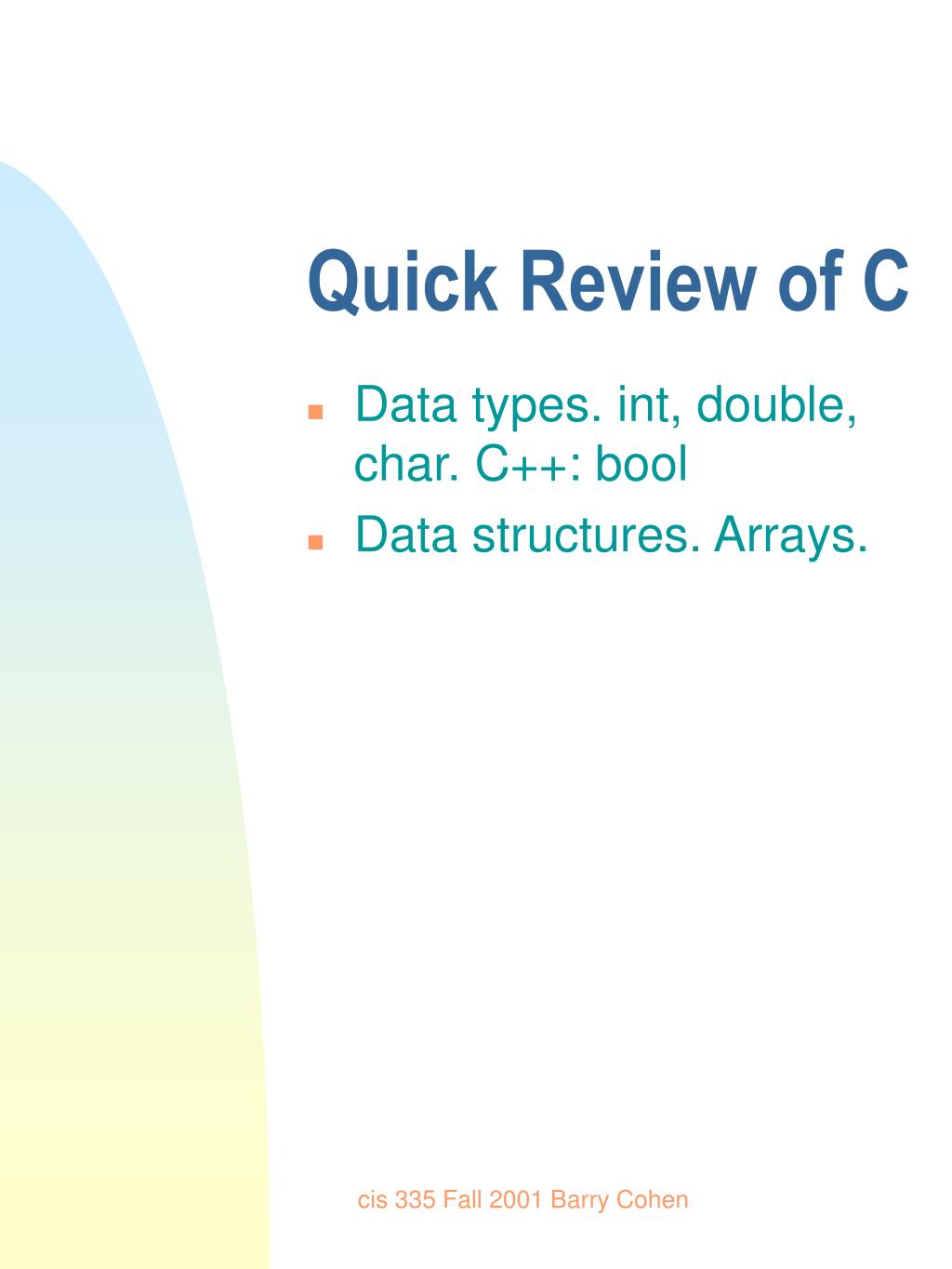 Quick Review of C

- Data types. int, double, char. C++: bool
- Data structures. Arrays.

cis 335 Fall 2001 Barry Cohen